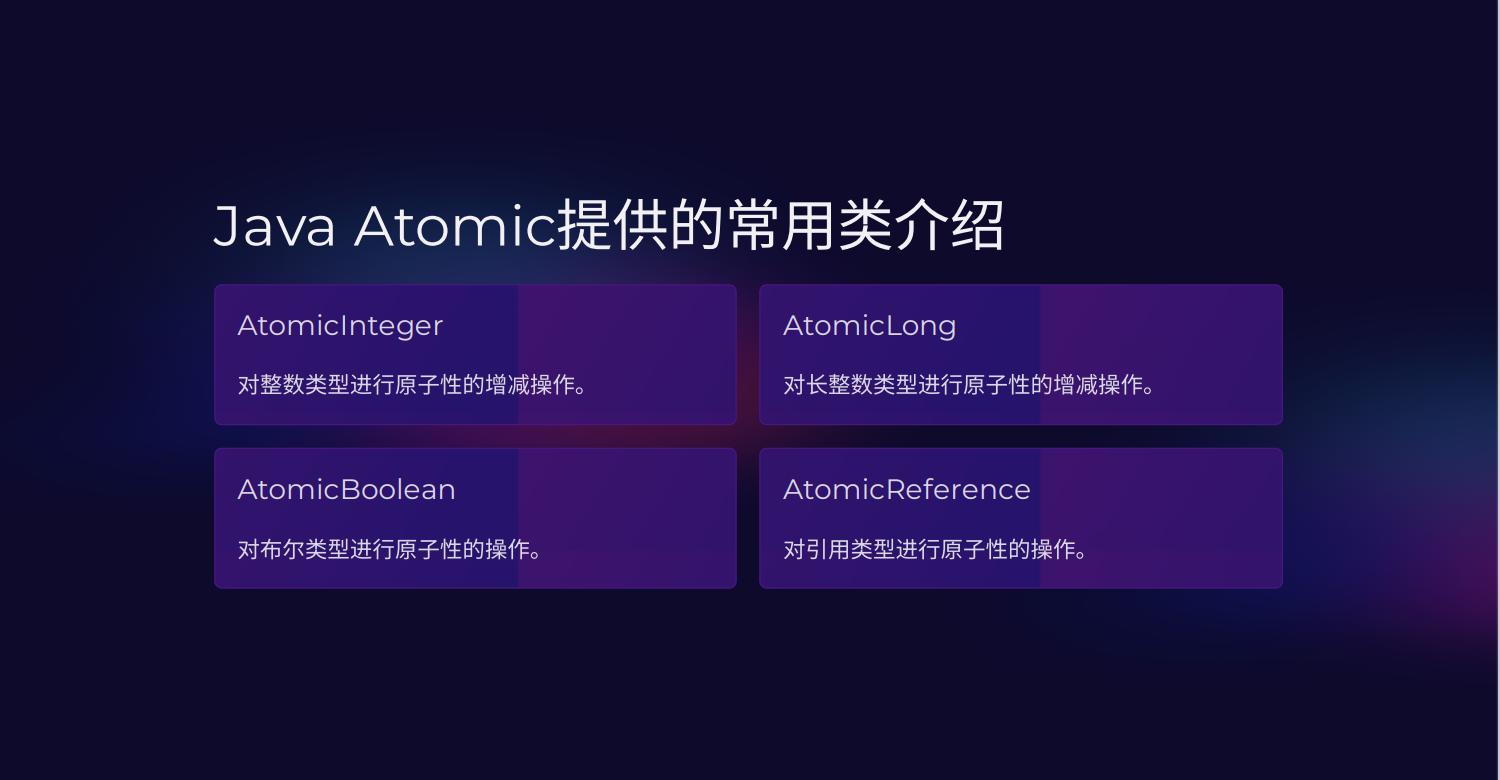 Java Atomic提供的常用类介绍

AtomicInteger

对整数类型进行原子性的增减操作。

AtomicLong

对长整数类型进行原子性的增减操作。

AtomicBoolean

对布尔类型进行原子性的操作。

AtomicReference

对引用类型进行原子性的操作。